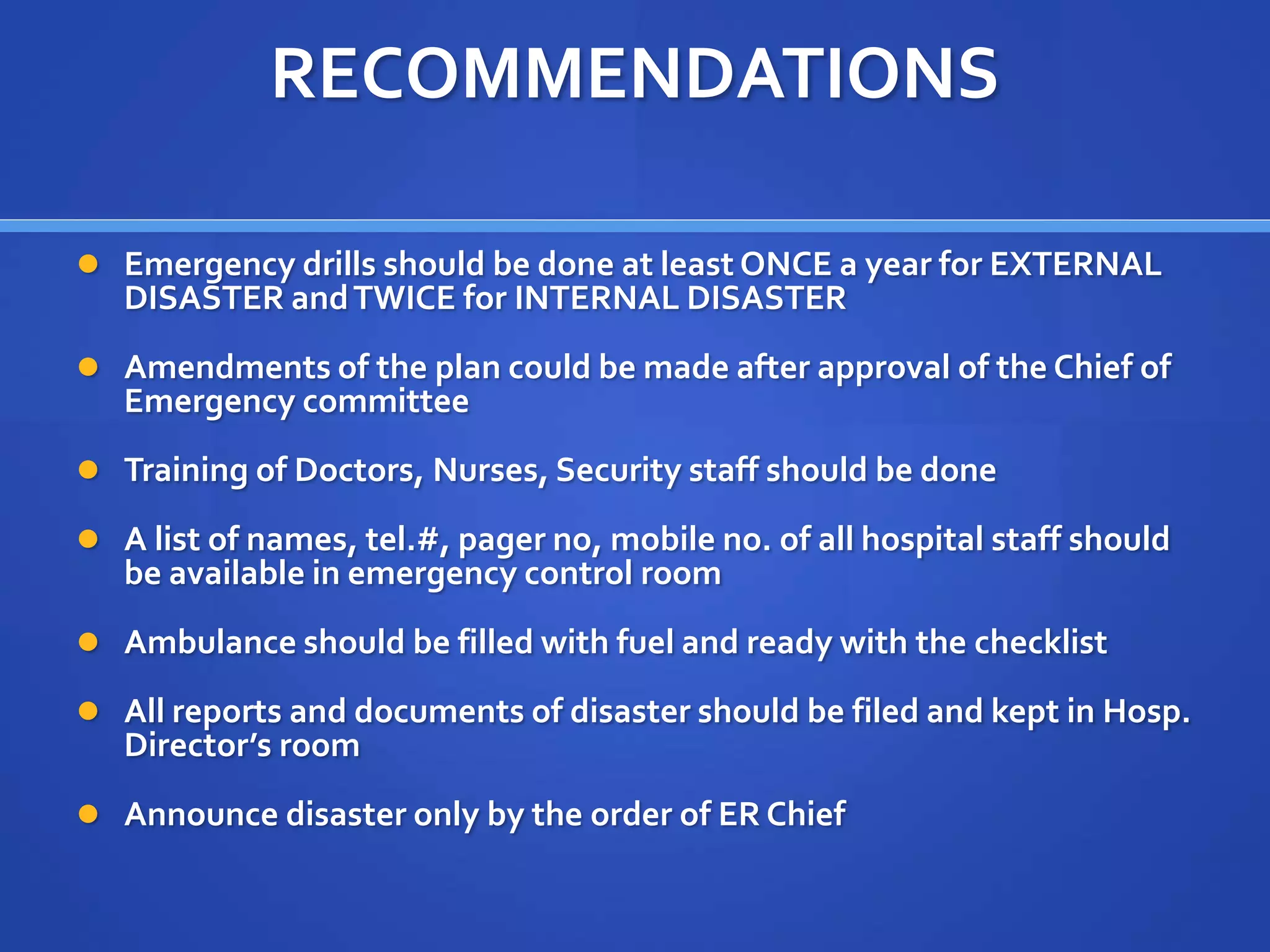 RECOMMENDATIONS

- Emergency drills should be done at least ONCE a year for EXTERNAL DISASTER and TWICE for INTERNAL DISASTER
- Amendments of the plan could be made after approval of the Chief of Emergency committee
- Training of Doctors, Nurses, Security staff should be done
- A list of names, tel.#, pager no, mobile no. of all hospital staff should be available in emergency control room
- Ambulance should be filled with fuel and ready with the checklist
- All reports and documents of disaster should be filed and kept in Hosp. Director's room
- Announce disaster only by the order of ER Chief